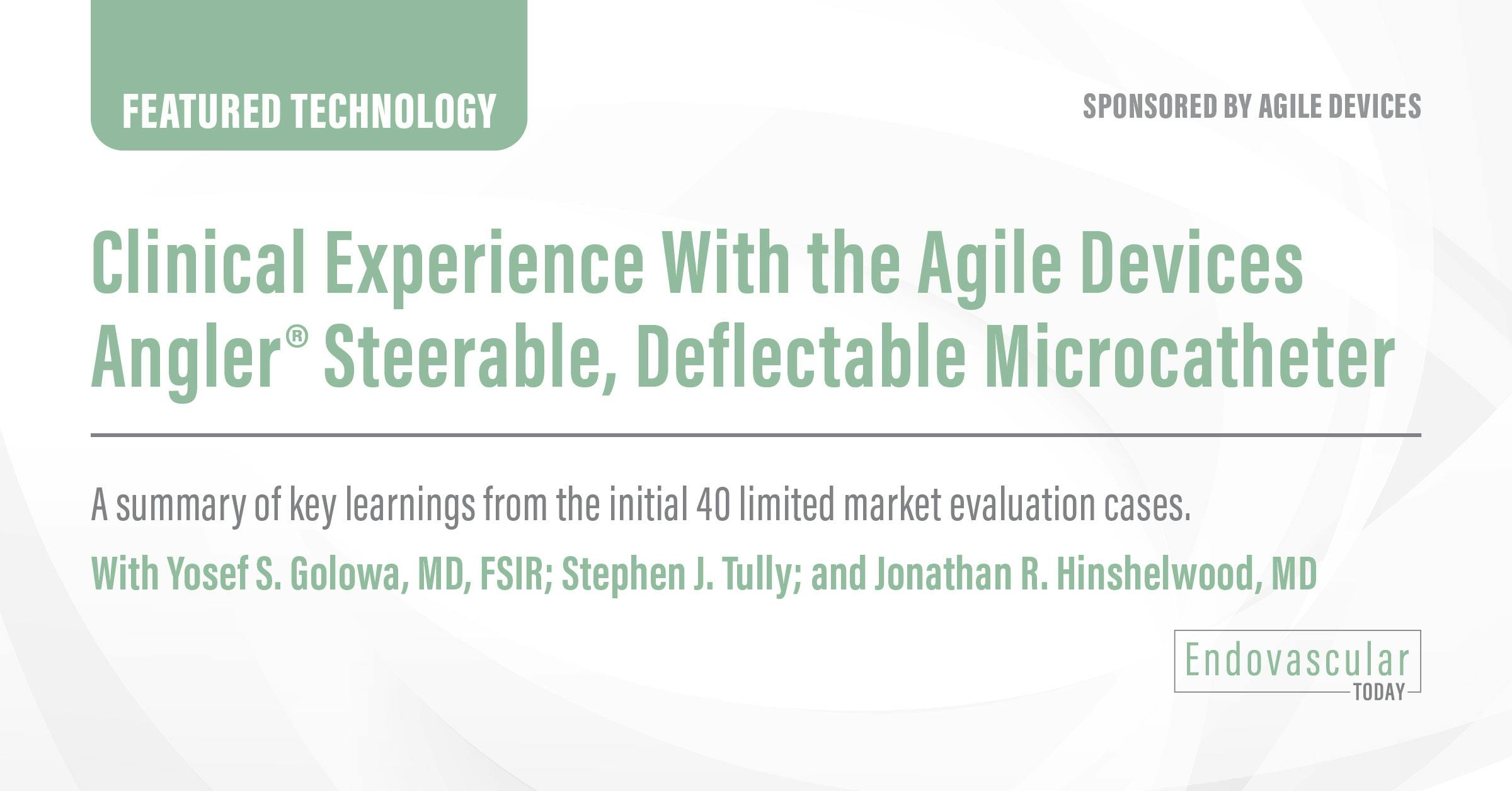 FEATURED TECHNOLOGY

SPONSORED BY AGILE DEVICES

Clinical Experience With the Agile Devices Angler® Steerable, Deflectable Microcatheter

A summary of key learnings from the initial 40 limited market evaluation cases.

With Yosef S. Golowa, MD, FSIR; Stephen J. Tully; and Jonathan R. Hinshelwood, MD

Endovascular TODAY